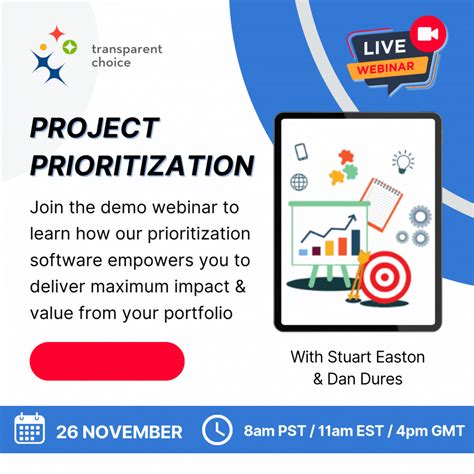 transparent choice

LIVE WEBINAR

PROJECT PRIORITIZATION

Join the demo webinar to learn how our prioritization software empowers you to deliver maximum impact & value from your portfolio

With Stuart Easton & Dan Dures

26 NOVEMBER

8am PST / 11am EST / 4pm GMT